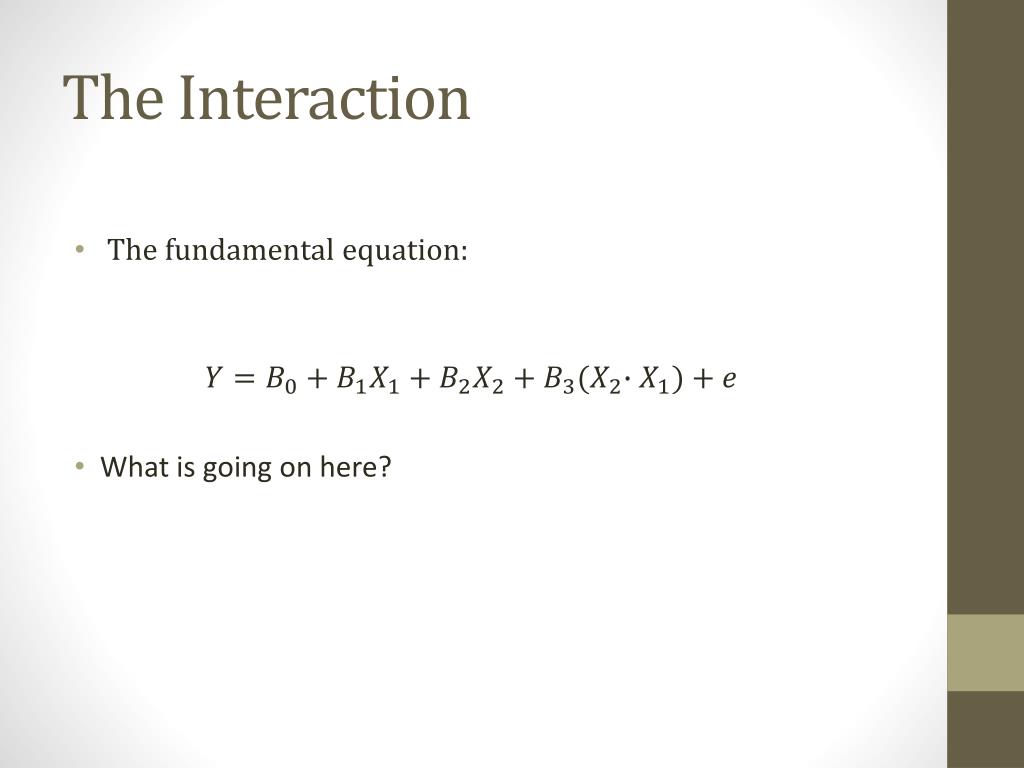 The Interaction

• The fundamental equation:

$Y = B_0 + B_1X_1 + B_2X_2 + B_3(X_2 \cdot X_1) + e$

• What is going on here?